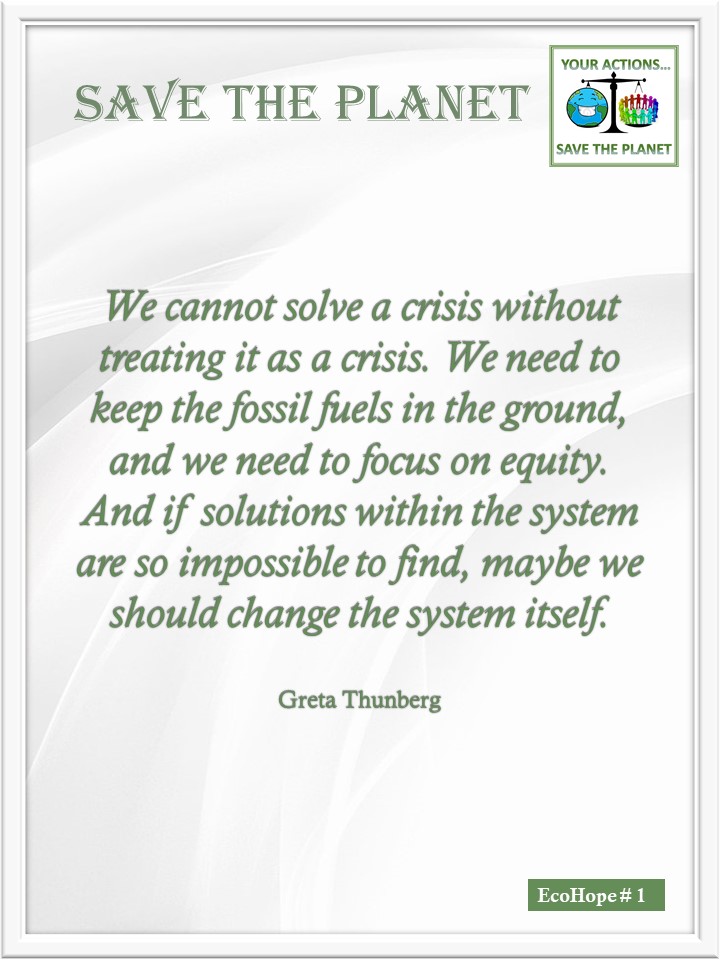 SAVE THE PLANET

YOUR ACTIONS...
SAVE THE PLANET

We cannot solve a crisis without treating it as a crisis. We need to keep the fossil fuels in the ground, and we need to focus on equity. And if solutions within the system are so impossible to find, maybe we should change the system itself.

Greta Thunberg

EcoHope # 1